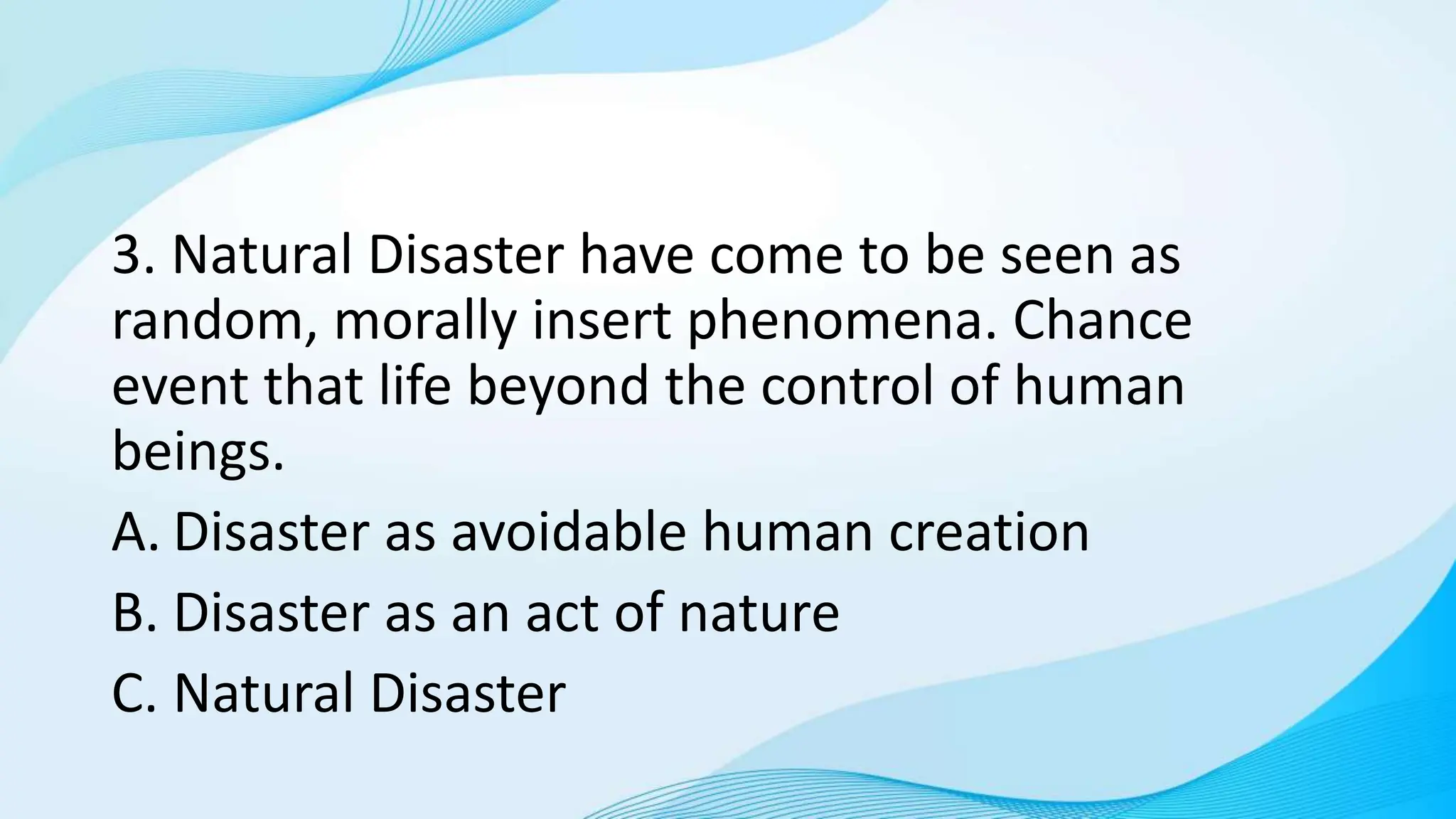 3. Natural Disaster have come to be seen as random, morally insert phenomena. Chance event that life beyond the control of human beings.

A. Disaster as avoidable human creation

B. Disaster as an act of nature

C. Natural Disaster